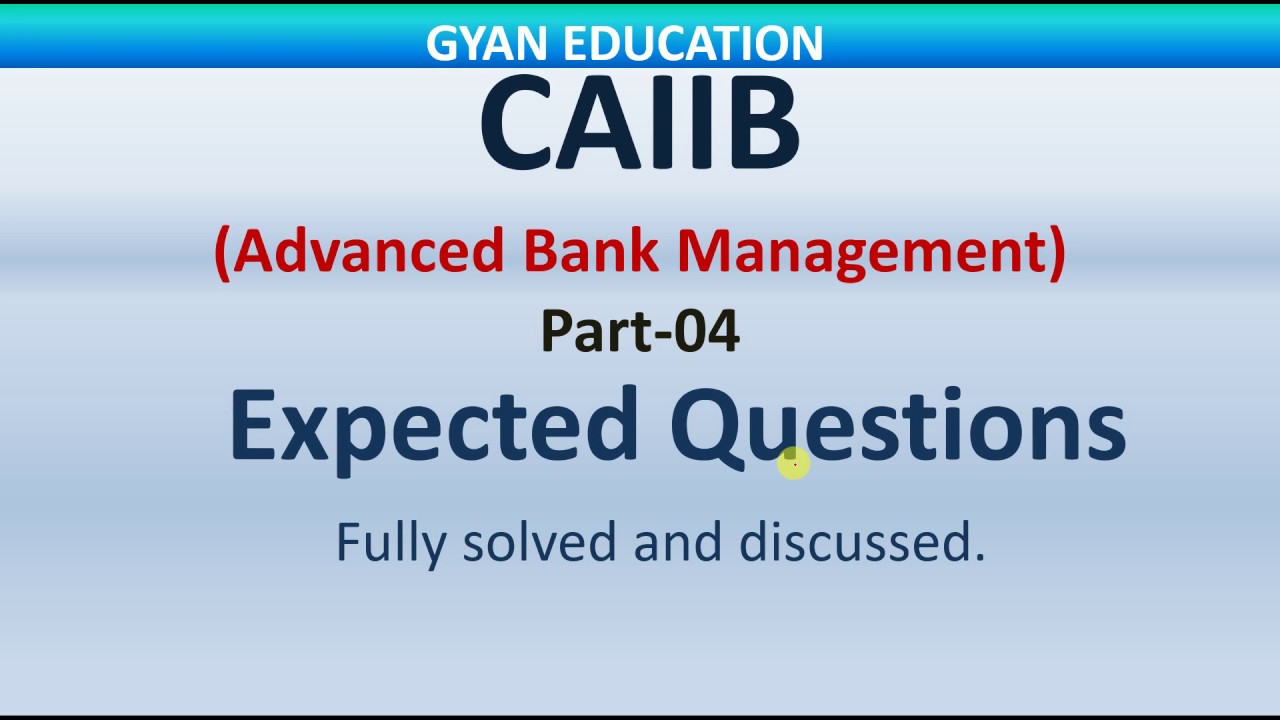 GYAN EDUCATION

CAIIB

(Advanced Bank Management)

Part-04

Expected Questions

Fully solved and discussed.